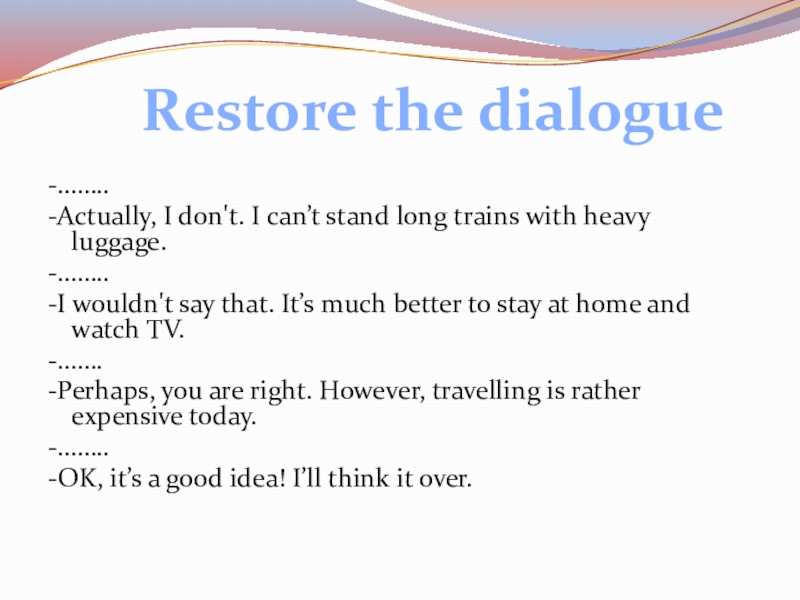 Restore the dialogue

-……..

-Actually, I don't. I can’t stand long trains with heavy luggage.

-……..

-I wouldn't say that. It’s much better to stay at home and watch TV.

-…….

-Perhaps, you are right. However, travelling is rather expensive today.

-……..

-OK, it’s a good idea! I’ll think it over.